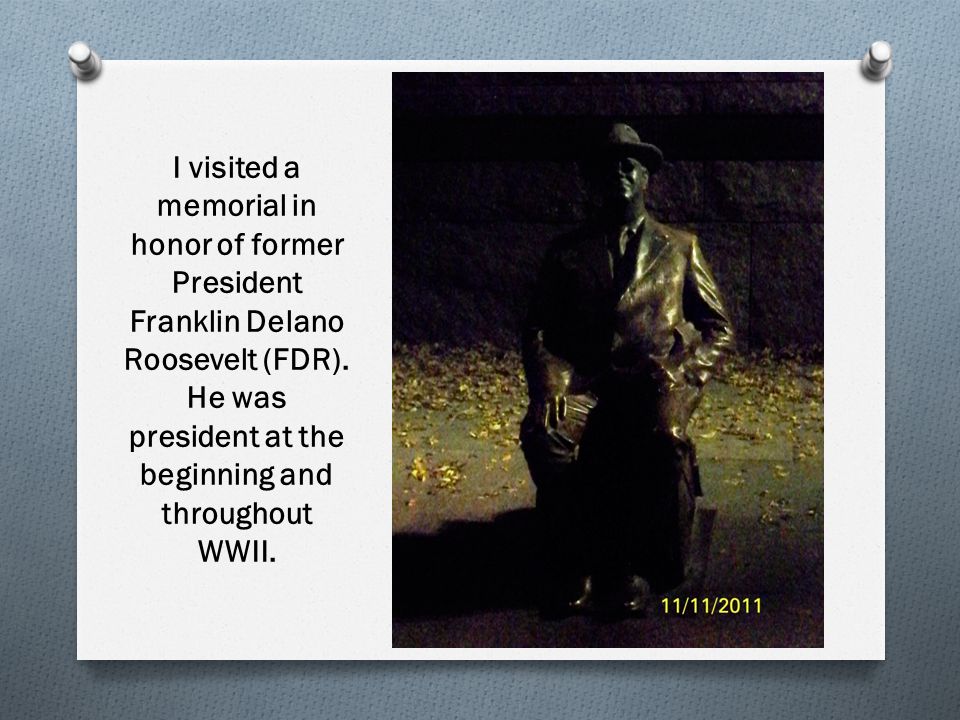 I visited a memorial in honor of former President Franklin Delano Roosevelt (FDR). He was president at the beginning and throughout WWII.

11/11/2011